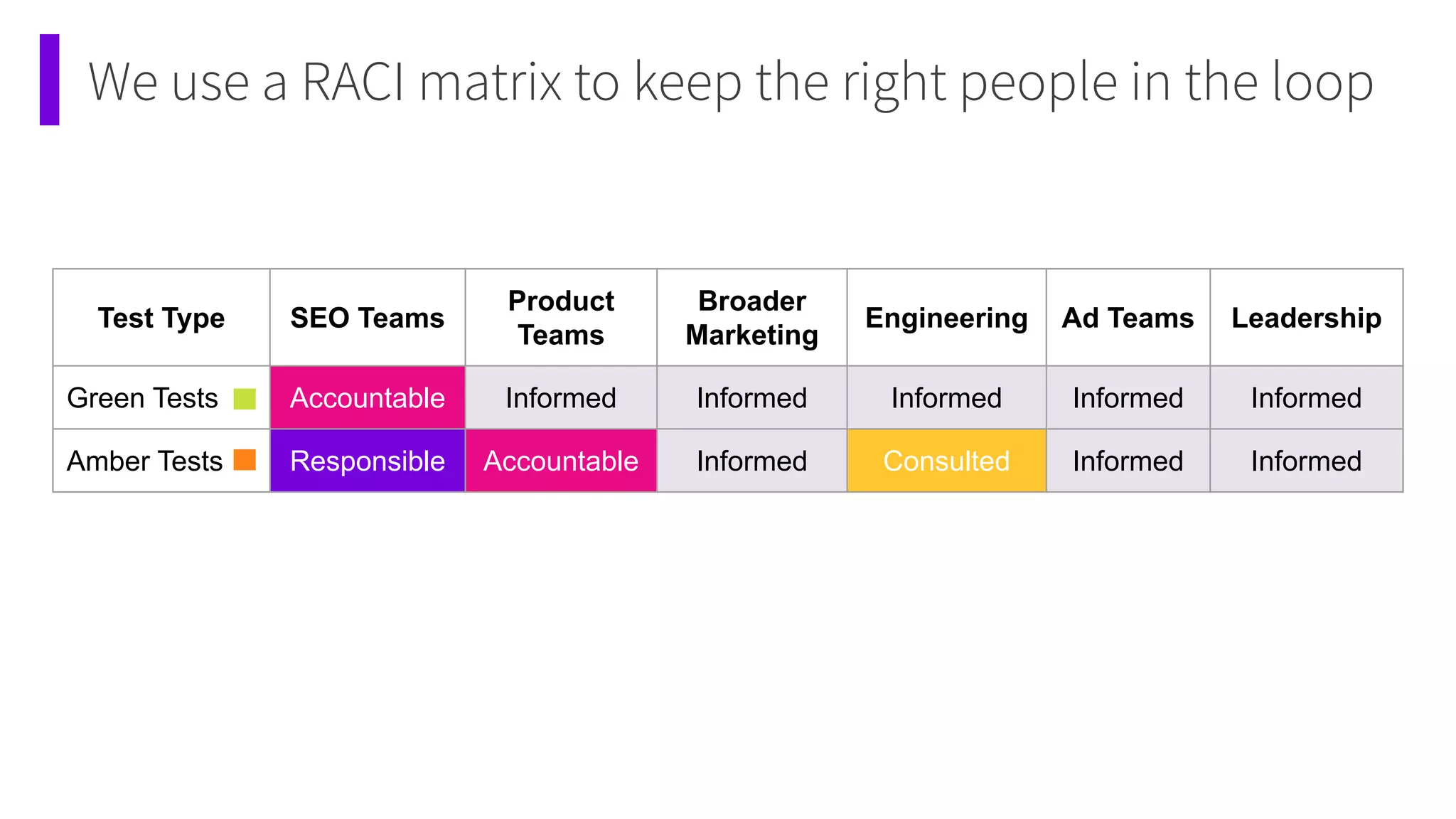 We use a RACI matrix to keep the right people in the loop

| Test Type | SEO Teams | Product Teams | Broader Marketing | Engineering | Ad Teams | Leadership |
|---|---|---|---|---|---|---|
| Green Tests | Accountable | Informed | Informed | Informed | Informed | Informed |
| Amber Tests | Responsible | Accountable | Informed | Consulted | Informed | Informed |